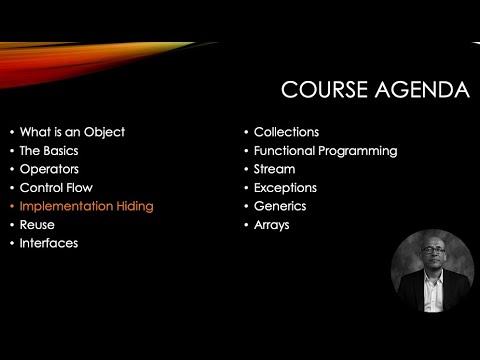 COURSE AGENDA

• What is an Object
• The Basics
• Operators
• Control Flow
• Implementation Hiding
• Reuse
• Interfaces

• Collections
• Functional Programming
• Stream
• Exceptions
• Generics
• Arrays